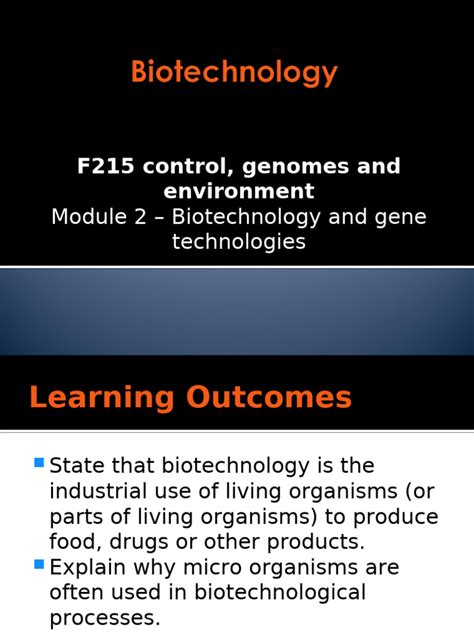 Biotechnology

F215 control, genomes and environment
Module 2 – Biotechnology and gene technologies

Learning Outcomes

State that biotechnology is the industrial use of living organisms (or parts of living organisms) to produce food, drugs or other products.
Explain why micro organisms are often used in biotechnological processes.